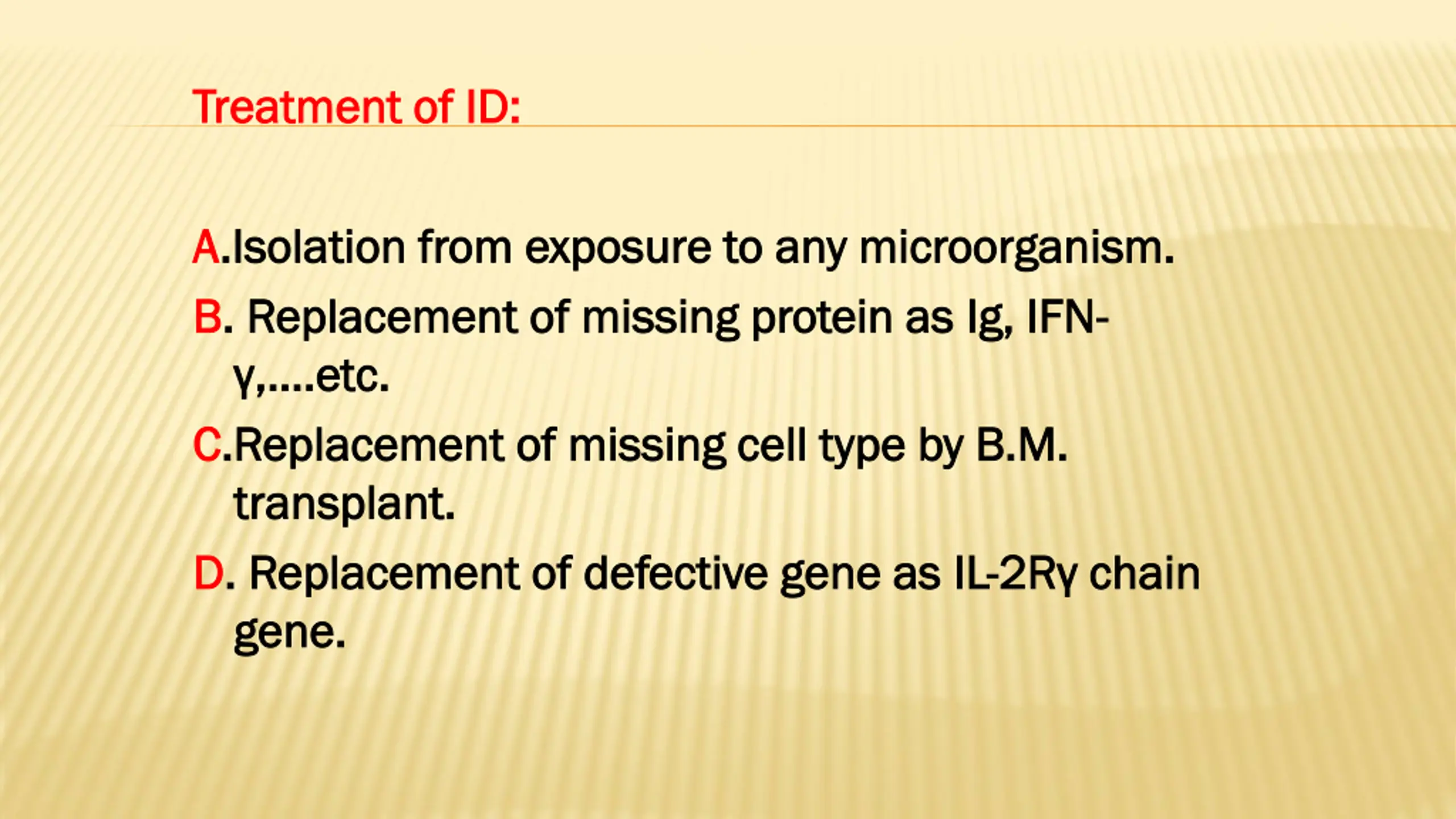 Treatment of ID:

A.Isolation from exposure to any microorganism.

B. Replacement of missing protein as Ig, IFN-γ,....etc.

C.Replacement of missing cell type by B.M. transplant.

D. Replacement of defective gene as IL-2Rγ chain gene.